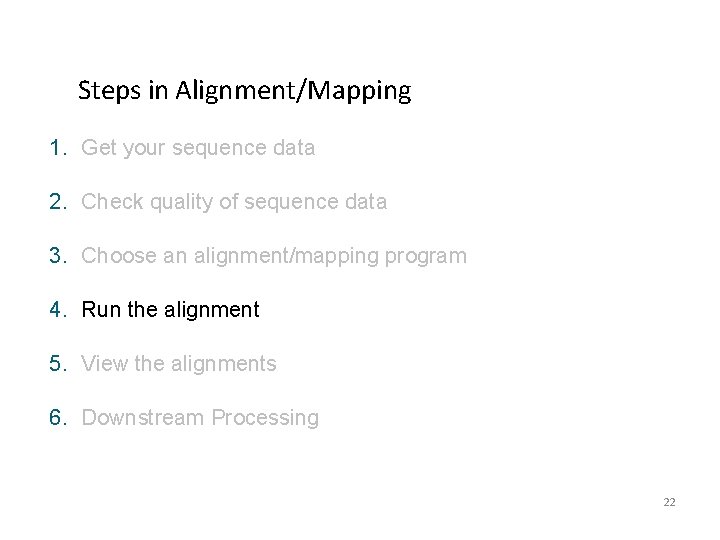 Steps in Alignment/Mapping

1. Get your sequence data

2. Check quality of sequence data

3. Choose an alignment/mapping program

4. Run the alignment

5. View the alignments

6. Downstream Processing

22